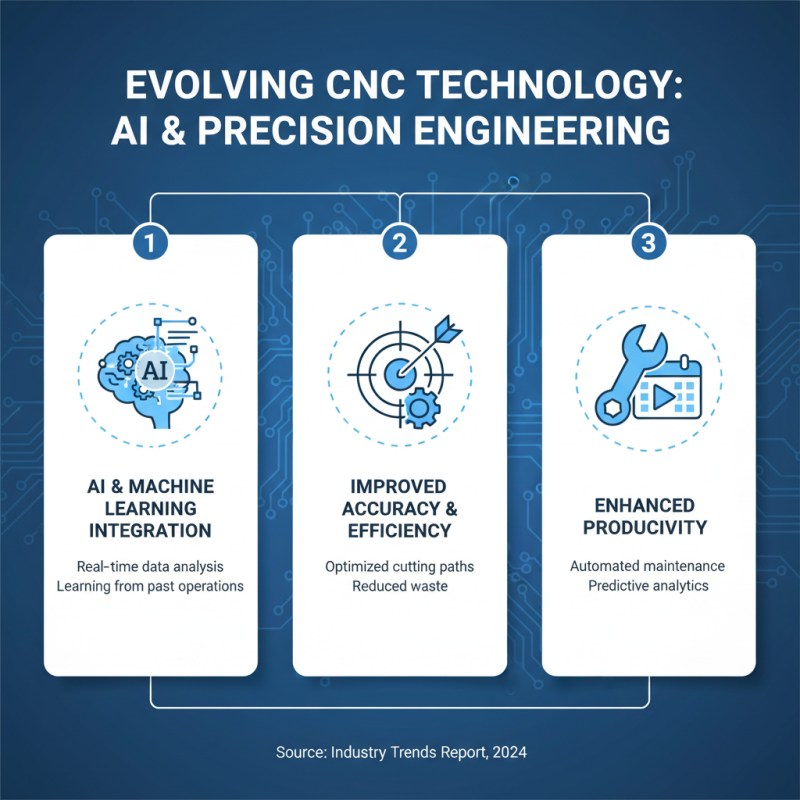 EVOLVING CNC TECHNOLOGY: AI & PRECISION ENGINEERING

1

AI

AI & MACHINE LEARNING INTEGRATION

Real-time data analysis
Learning from past operations

2

IMPROVED ACCURACY & EFFICIENCY

Optimized cutting paths
Reduced waste

3

ENHANCED PRODUCIVITY

Automated maintenance
Predictive analytics

Source: Industry Trends Report, 2024